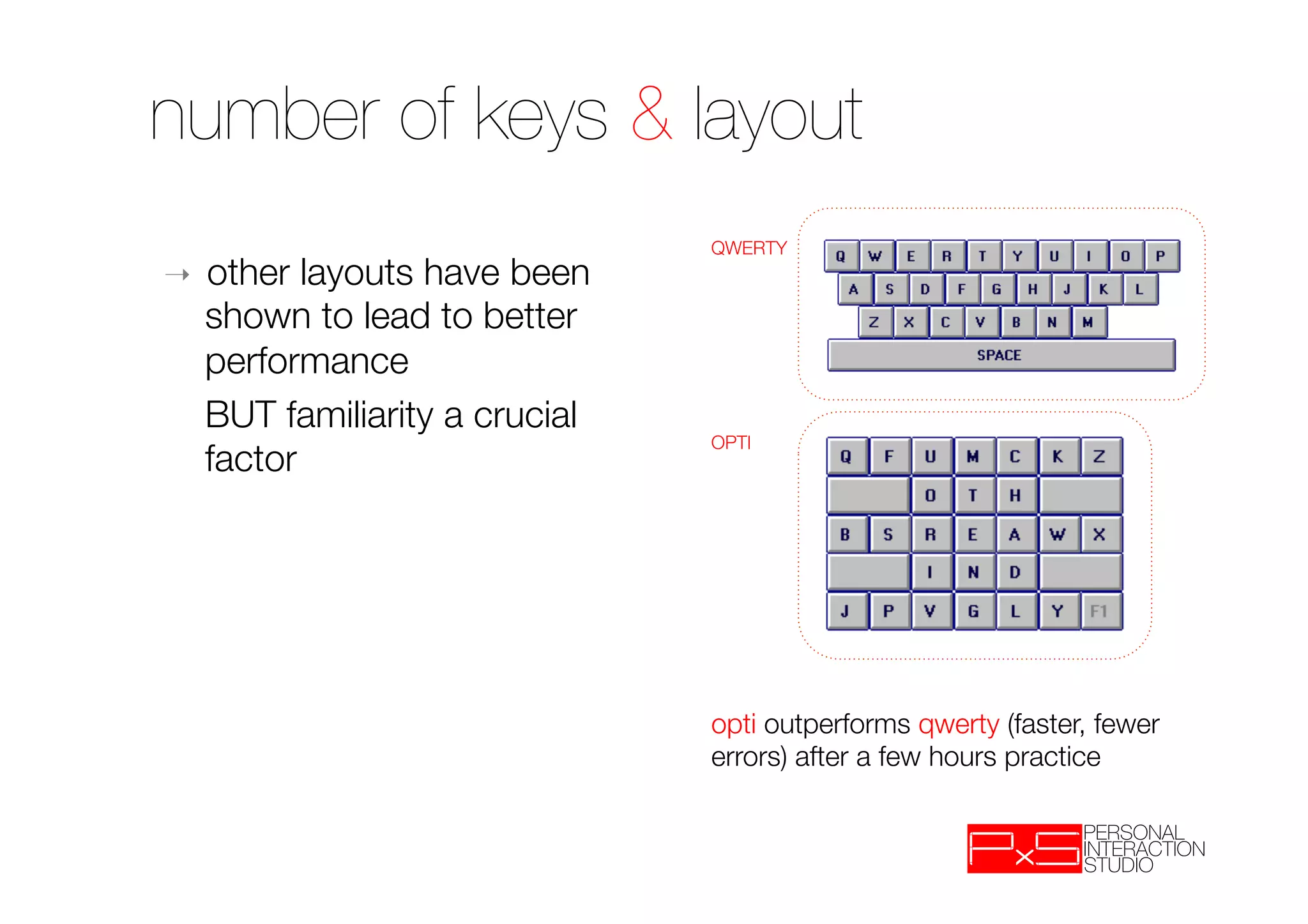 number of keys & layout

→ other layouts have been shown to lead to better performance

BUT familiarity a crucial factor

QWERTY

Q W E R T Y U I O P
A S D F G H J K L
Z X C V B N M
SPACE

OPTI

Q F U M C K Z
O T H
B S R E A W X
I N D
J P V G L Y F1

opti outperforms qwerty (faster, fewer errors) after a few hours practice

PxS PERSONAL INTERACTION STUDIO